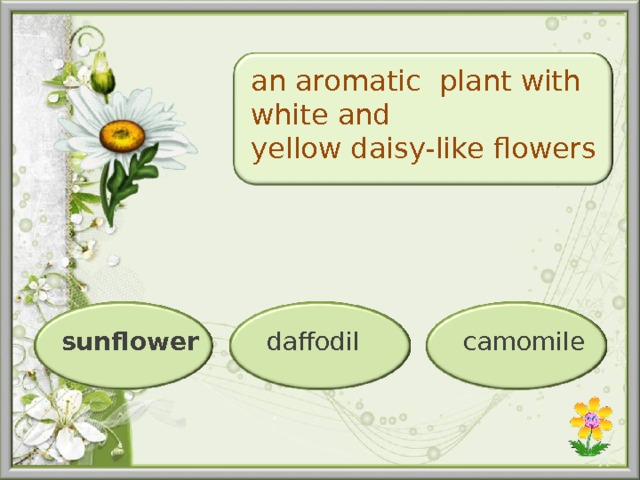 an aromatic plant with white and yellow daisy-like flowers

sunflower

daffodil

camomile